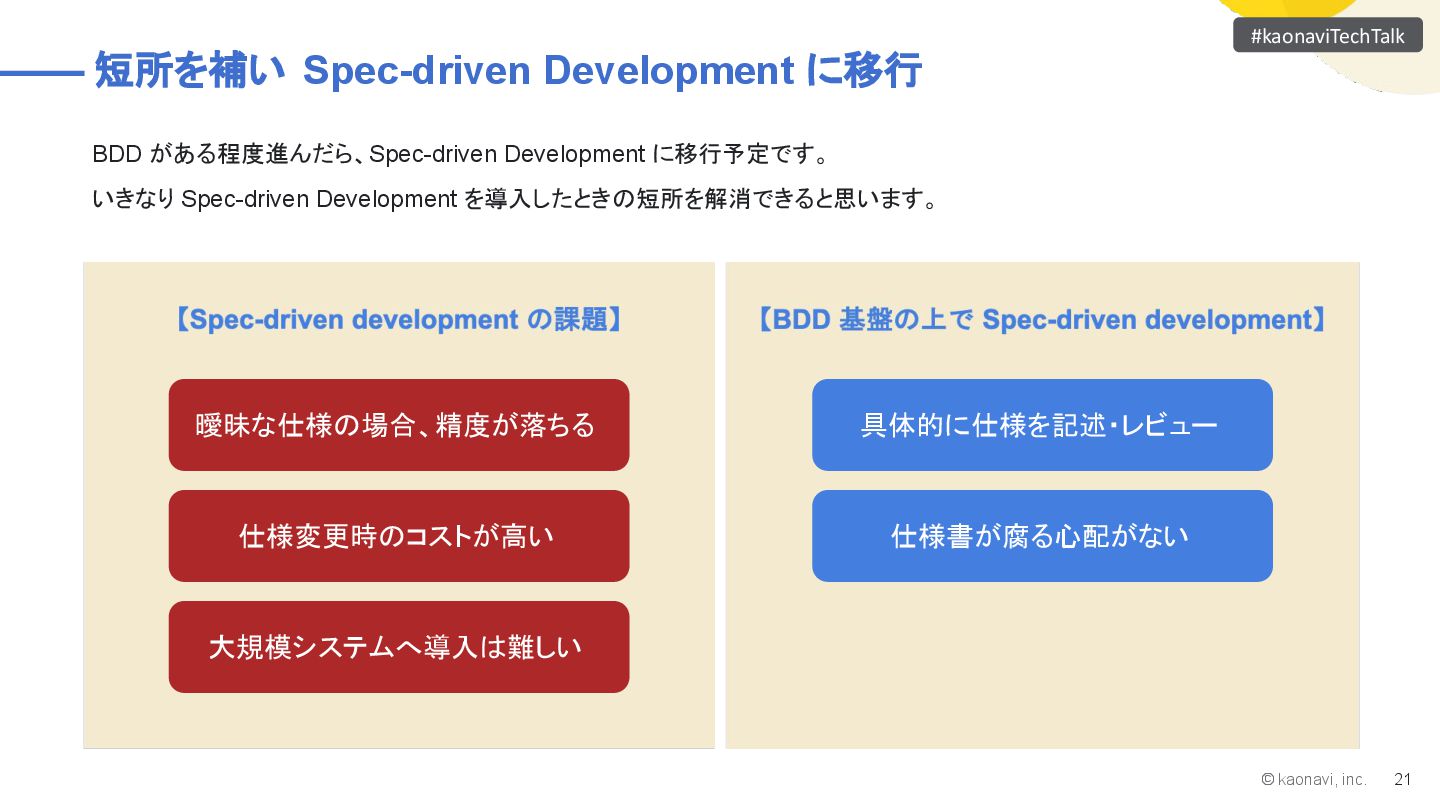 #kaonaviTechTalk

短所を補い Spec-driven Development に移行

BDD がある程度進んだら、Spec-driven Development に移行予定です。
いきなり Spec-driven Development を導入したときの短所を解消できると思います。

【Spec-driven development の課題】

曖昧な仕様の場合、精度が落ちる

仕様変更時のコストが高い

大規模システムへ導入は難しい

【BDD 基盤の上で Spec-driven development】

具体的に仕様を記述・レビュー

仕様書が腐る心配がない

© kaonavi, inc. 21